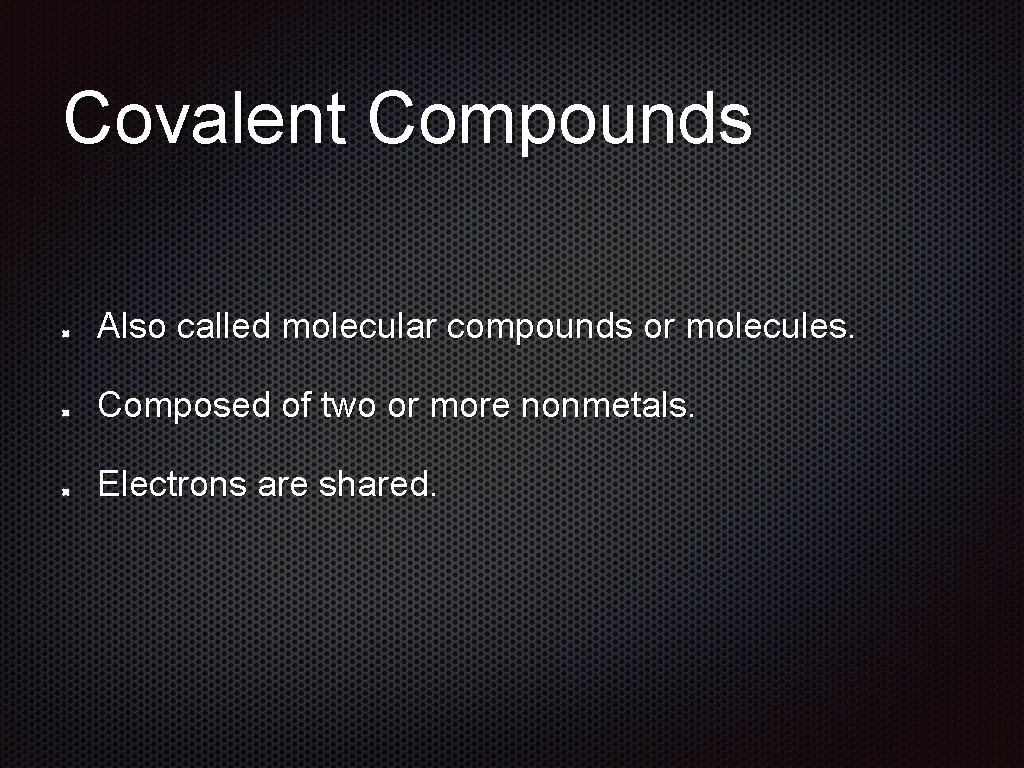 Covalent Compounds

Also called molecular compounds or molecules.

Composed of two or more nonmetals.

Electrons are shared.